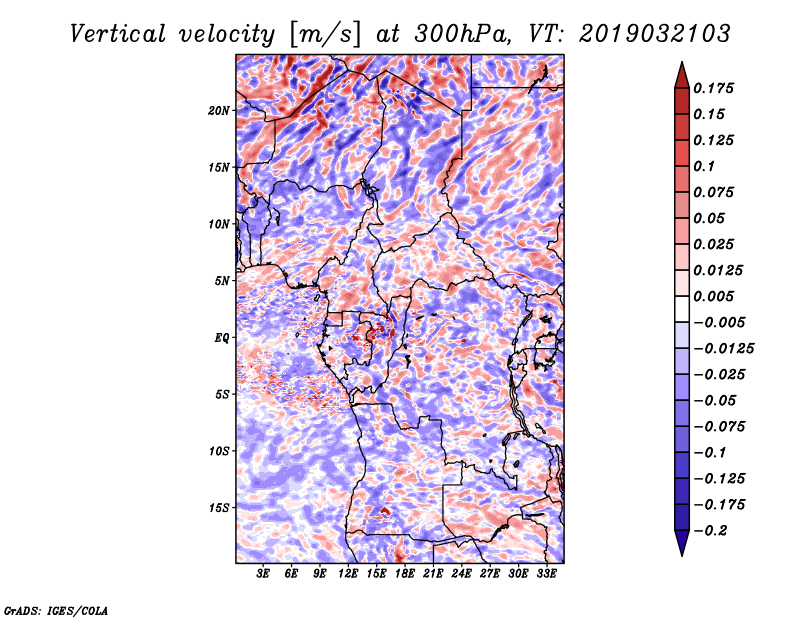 Vertical velocity [m/s] at 300hPa, VT: 2019032103

20N
15N
10N
5N
EQ
5S
10S
15S

3E 6E 9E 12E 15E 18E 21E 24E 27E 30E 33E

0.175
0.15
0.125
0.1
0.075
0.05
0.025
0.0125
0.005
−0.005
−0.0125
−0.025
−0.05
−0.075
−0.1
−0.125
−0.175
−0.2

GrADS: IGES/COLA